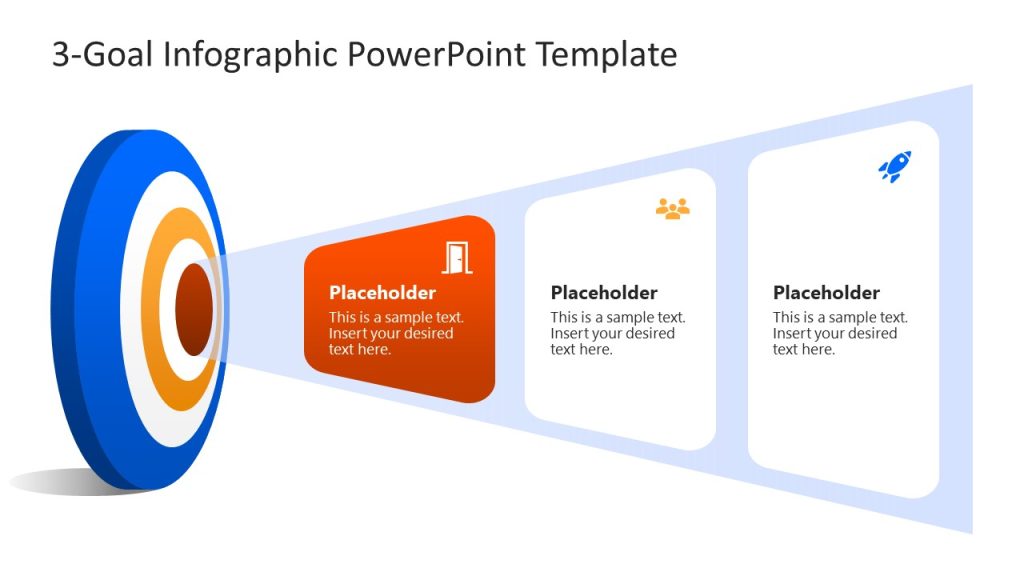 3-Goal Infographic PowerPoint Template

Placeholder
This is a sample text. Insert your desired text here.

Placeholder
This is a sample text. Insert your desired text here.

Placeholder
This is a sample text. Insert your desired text here.